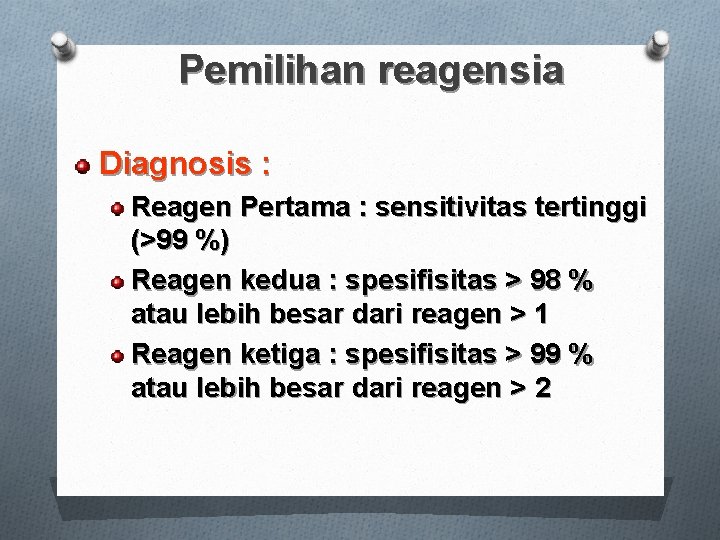 Pemilihan reagensia

Diagnosis :

Reagen Pertama : sensitivitas tertinggi (>99 %)

Reagen kedua : spesifisitas > 98 % atau lebih besar dari reagen > 1

Reagen ketiga : spesifisitas > 99 % atau lebih besar dari reagen > 2